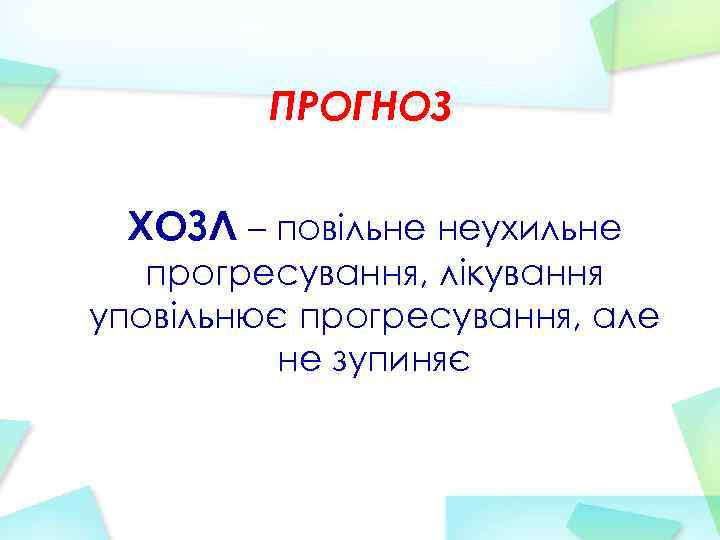 ПРОГНОЗ

ХОЗЛ – повільне неухильне прогресування, лікування уповільнює прогресування, але не зупиняє